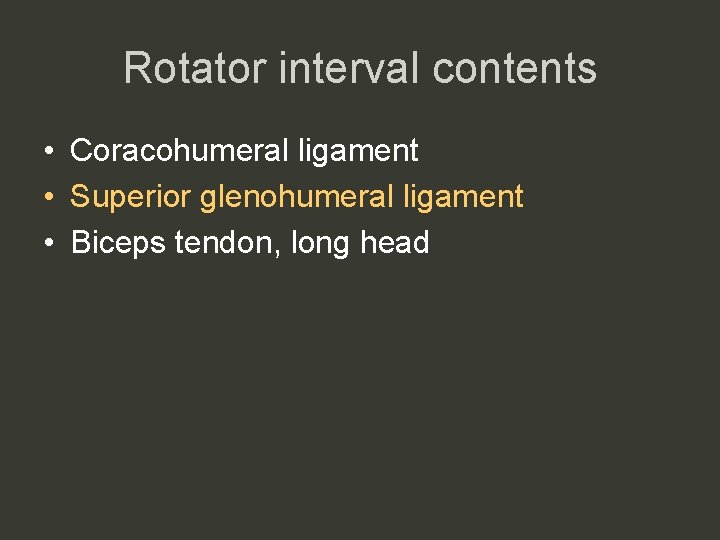 Rotator interval contents

• Coracohumeral ligament
• Superior glenohumeral ligament
• Biceps tendon, long head